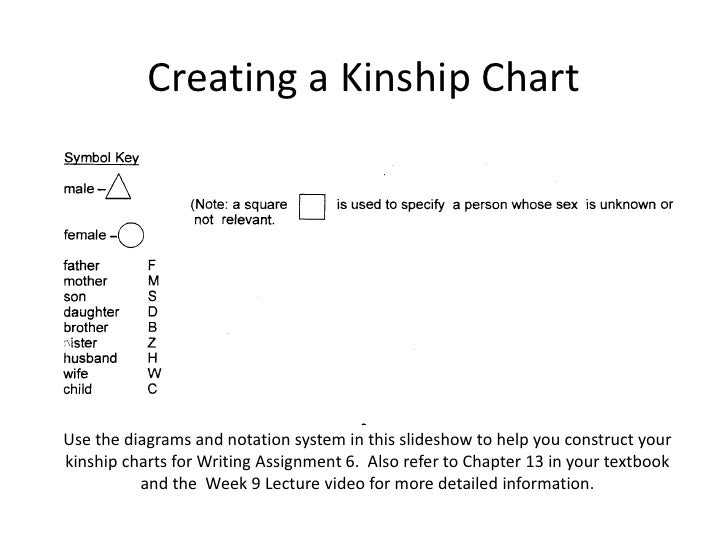 Creating a Kinship Chart

Symbol Key

male –

female –

(Note: a square is used to specify a person whose sex is unknown or not relevant.

| | |
|---|---|
| father | F |
| mother | M |
| son | S |
| daughter | D |
| brother | B |
| sister | Z |
| husband | H |
| wife | W |
| child | C |

Use the diagrams and notation system in this slideshow to help you construct your kinship charts for Writing Assignment 6. Also refer to Chapter 13 in your textbook and the Week 9 Lecture video for more detailed information.